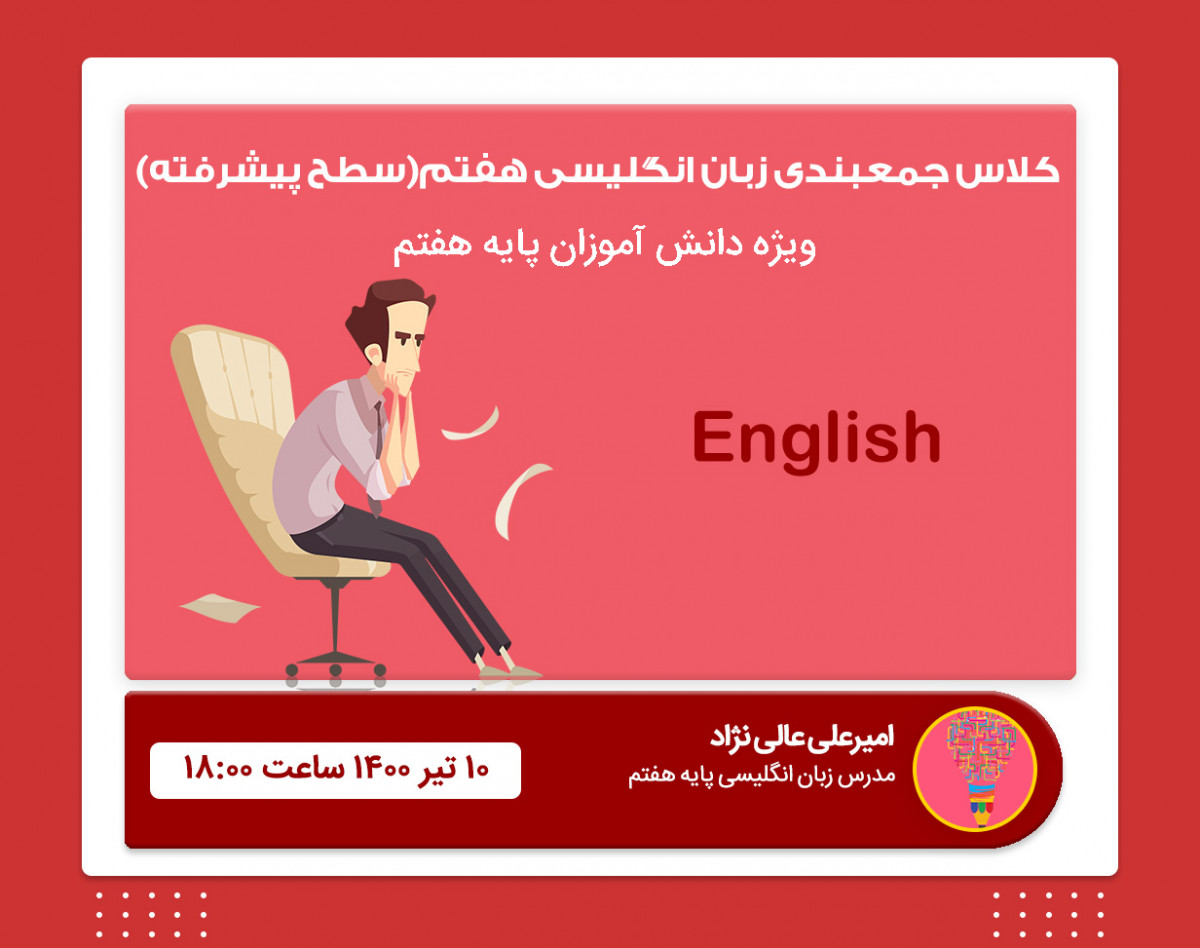 کلاس جمعبندی زبان انگلیسی هفتم(سطح پیشرفته)

ویژه دانش آموزان پایه هفتم

English

امیرعلی عالی نژاد
مدرس زبان انگلیسی پایه هفتم

۱۰ تیر ۱۴۰۰ ساعت ۱۸:۰۰